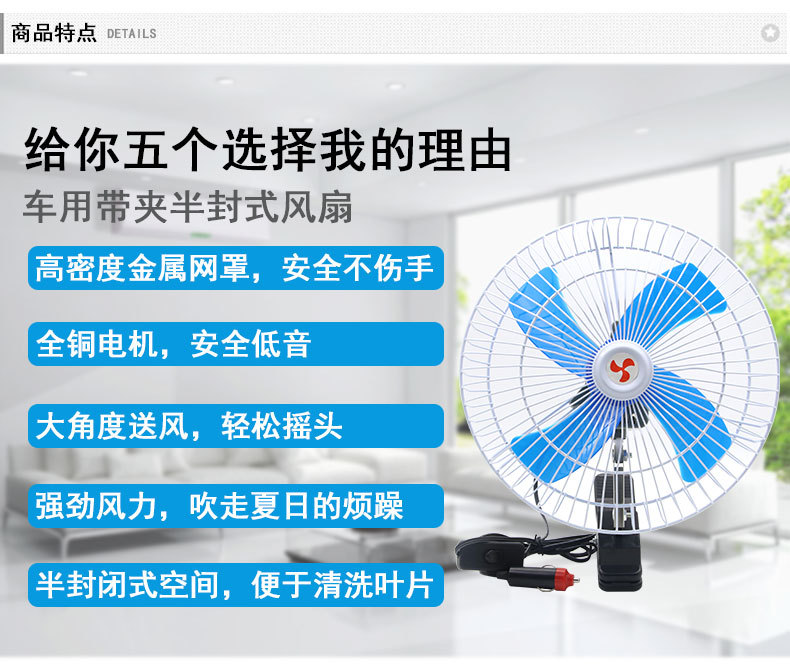 商品特点 DETAILS

给你五个选择我的理由

车用带夹半封式风扇

高密度金属网罩，安全不伤手

全铜电机，安全低音

大角度送风，轻松摇头

强劲风力，吹走夏日的烦躁

半封闭式空间，便于清洗叶片